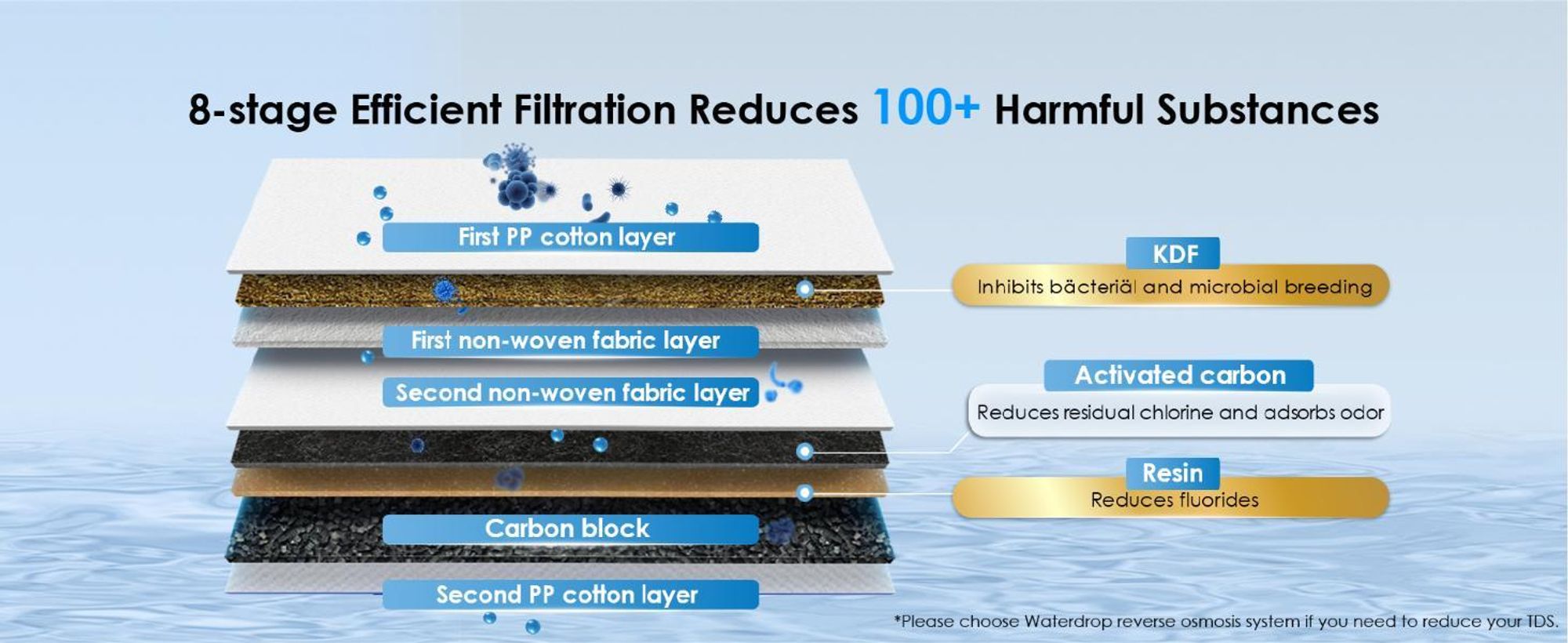 8-stage Efficient Filtration Reduces 100+ Harmful Substances

First PP cotton layer

First non-woven fabric layer

Second non-woven fabric layer

Carbon block

Second PP cotton layer

KDF

Inhibits bäcteriäl and microbial breeding

Activated carbon

Reduces residual chlorine and adsorbs odor

Resin

Reduces fluorides

*Please choose Waterdrop reverse osmosis system if you need to reduce your TDS.